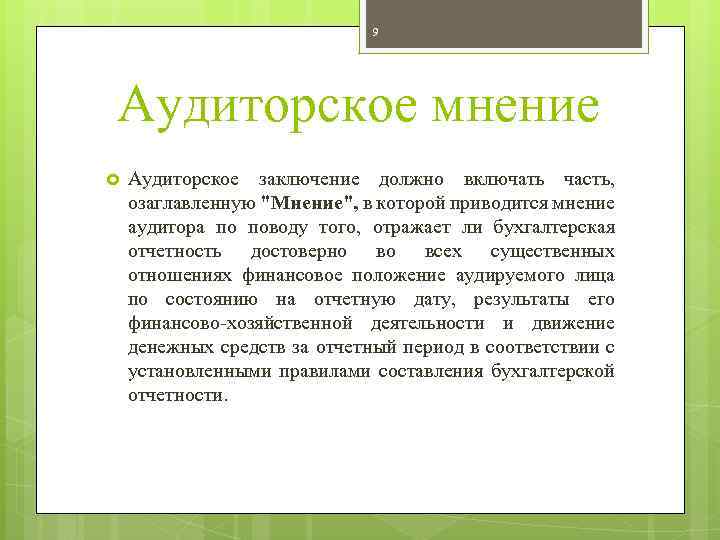 9

Аудиторское мнение

Аудиторское заключение должно включать часть, озаглавленную "Мнение", в которой приводится мнение аудитора по поводу того, отражает ли бухгалтерская отчетность достоверно во всех существенных отношениях финансовое положение аудируемого лица по состоянию на отчетную дату, результаты его финансово-хозяйственной деятельности и движение денежных средств за отчетный период в соответствии с установленными правилами составления бухгалтерской отчетности.